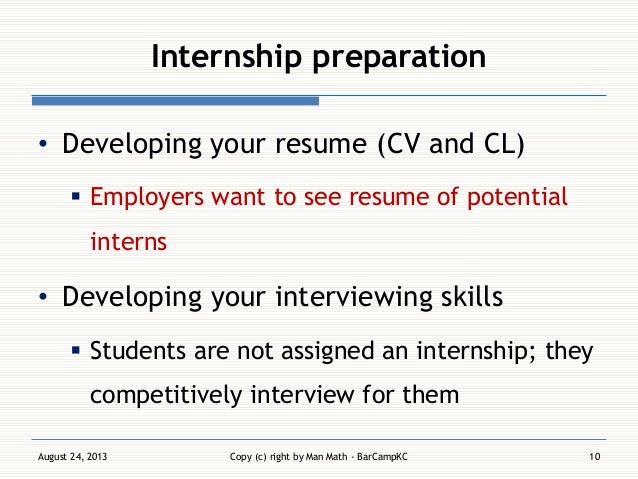 Internship preparation

• Developing your resume (CV and CL)

▪ Employers want to see resume of potential interns

• Developing your interviewing skills

▪ Students are not assigned an internship; they competitively interview for them

August 24, 2013

Copy (c) right by Man Math - BarCampKC

10